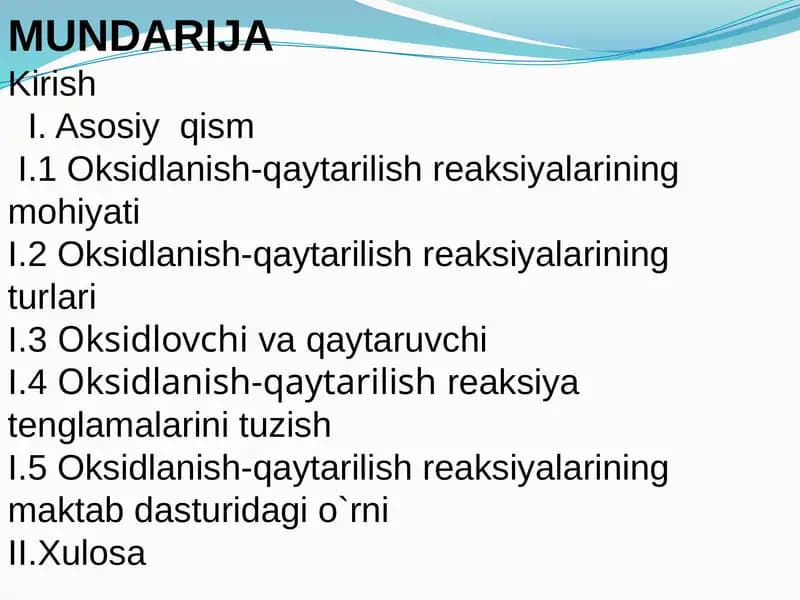 MUNDARIJA
Kirish
I. Asosiy qism
I.1 Oksidlanish-qaytarilish reaksiyalarining mohiyati
I.2 Oksidlanish-qaytarilish reaksiyalarining turlari
I.3 Oksidlovchi va qaytaruvchi
I.4 Oksidlanish-qaytarilish reaksiya tenglamalarini tuzish
I.5 Oksidlanish-qaytarilish reaksiyalarining maktab dasturidagi o`rni
II.Xulosa